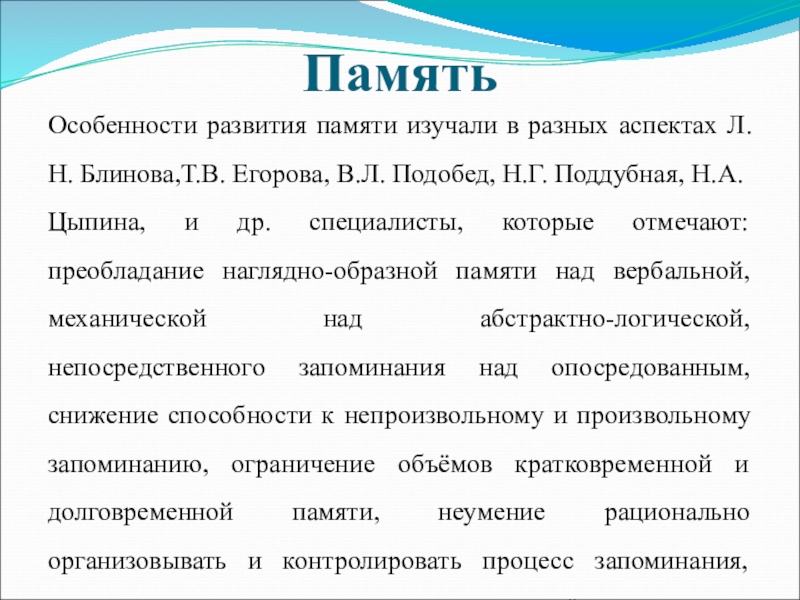 Память

Особенности развития памяти изучали в разных аспектах Л. Н. Блинова,Т.В. Егорова, В.Л. Подобед, Н.Г. Поддубная, Н.А. Цыпина, и др. специалисты, которые отмечают: преобладание наглядно-образной памяти над вербальной, механической над абстрактно-логической, непосредственного запоминания над опосредованным, снижение способности к непроизвольному и произвольному запоминанию, ограничение объёмов кратковременной и долговременной памяти, неумение рационально организовывать и контролировать процесс запоминания,